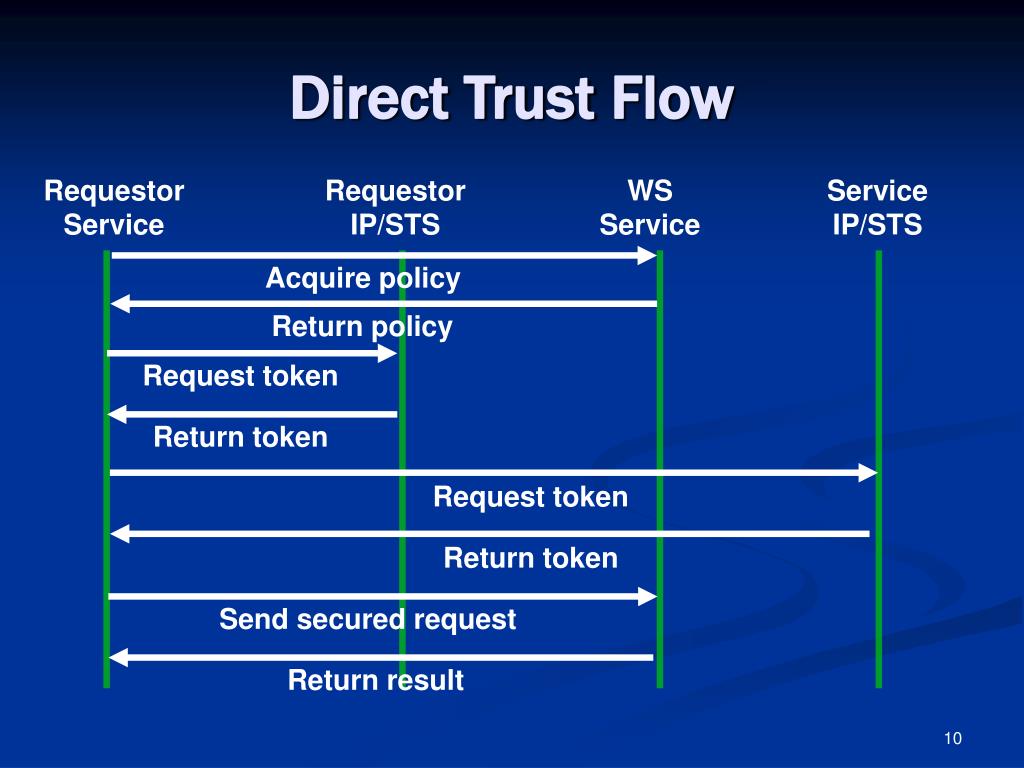 Direct Trust Flow

Requestor Service

Requestor IP/STS

WS Service

Service IP/STS

Acquire policy

Return policy

Request token

Return token

Request token

Return token

Send secured request

Return result

10